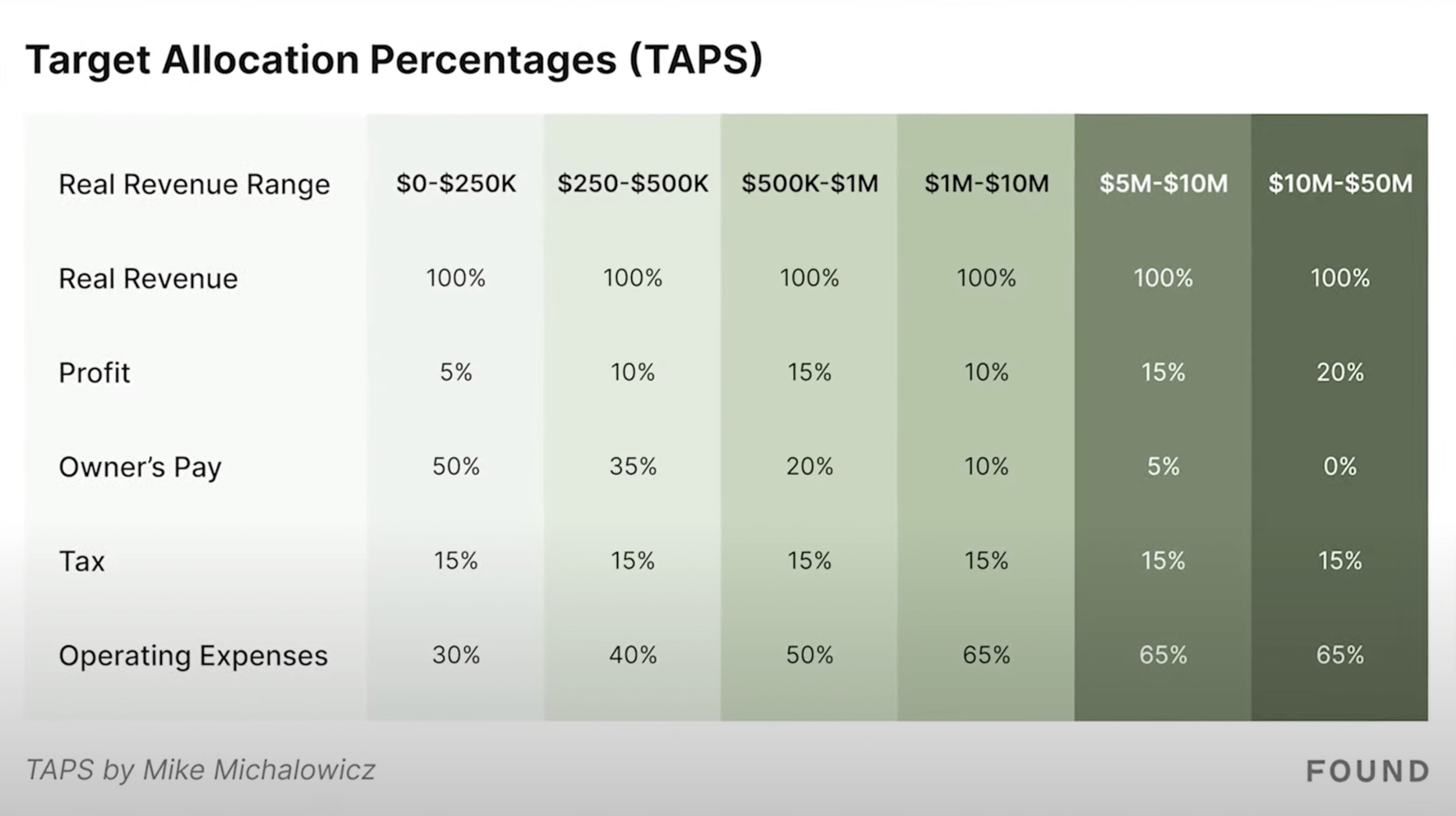 Target Allocation Percentages (TAPS)

| Real Revenue Range | \$0-\$250K | \$250-\$500K | \$500K-\$1M | \$1M-\$10M | \$5M-\$10M | \$10M-\$50M |
|---|---|---|---|---|---|---|
| Real Revenue | 100% | 100% | 100% | 100% | 100% | 100% |
| Profit | 5% | 10% | 15% | 10% | 15% | 20% |
| Owner's Pay | 50% | 35% | 20% | 10% | 5% | 0% |
| Tax | 15% | 15% | 15% | 15% | 15% | 15% |
| Operating Expenses | 30% | 40% | 50% | 65% | 65% | 65% |

TAPS by Mike Michalowicz

FOUND